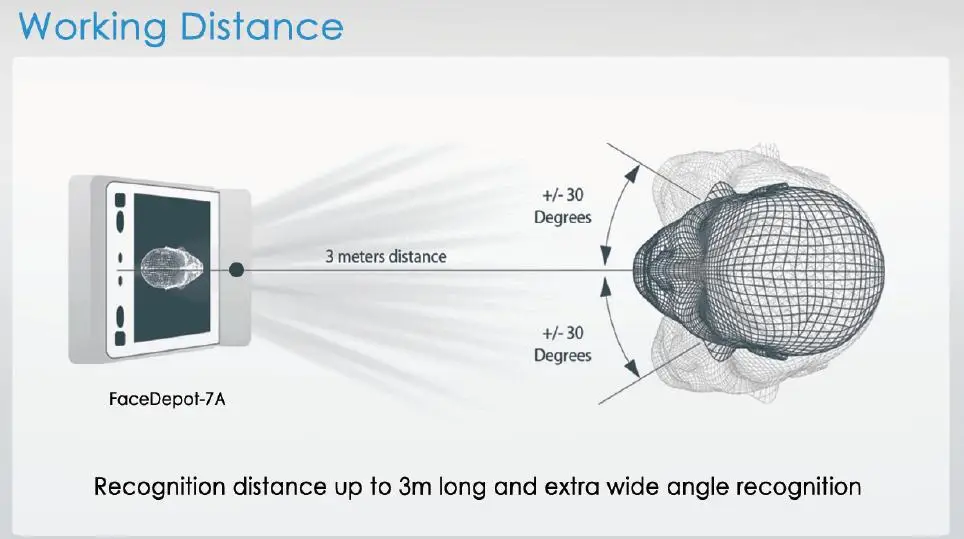 Working Distance

+/- 30
Degrees

3 meters distance

+/- 30
Degrees

FaceDepot-7A

Recognition distance up to 3m long and extra wide angle recognition